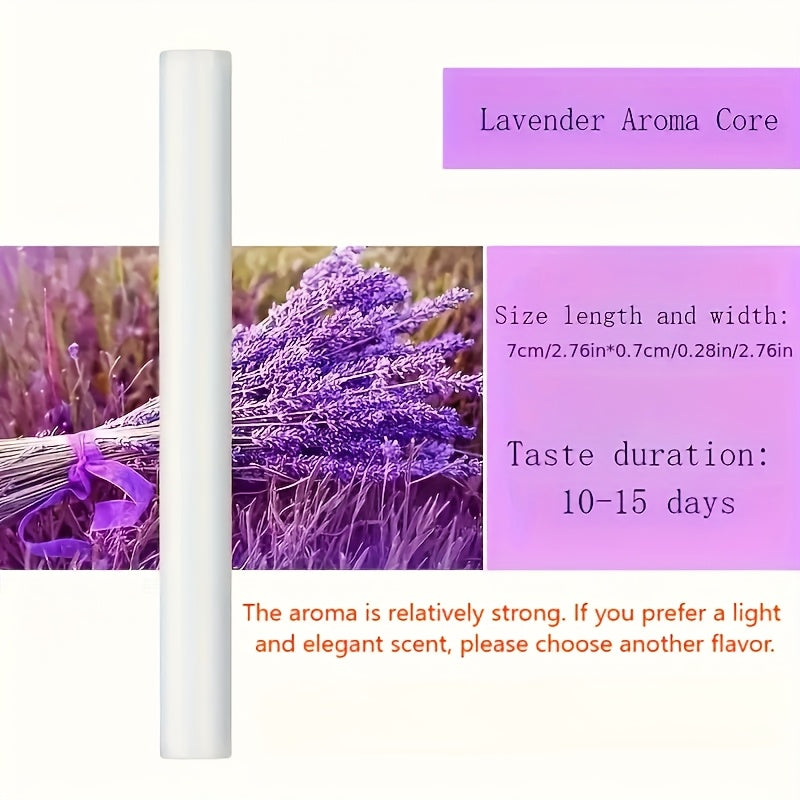 Lavender Aroma Core

Size length and width:
7cm/2.76in*0.7cm/0.28in/2.76in

Taste duration:
10-15 days

The aroma is relatively strong. If you prefer a light and elegant scent, please choose another flavor.